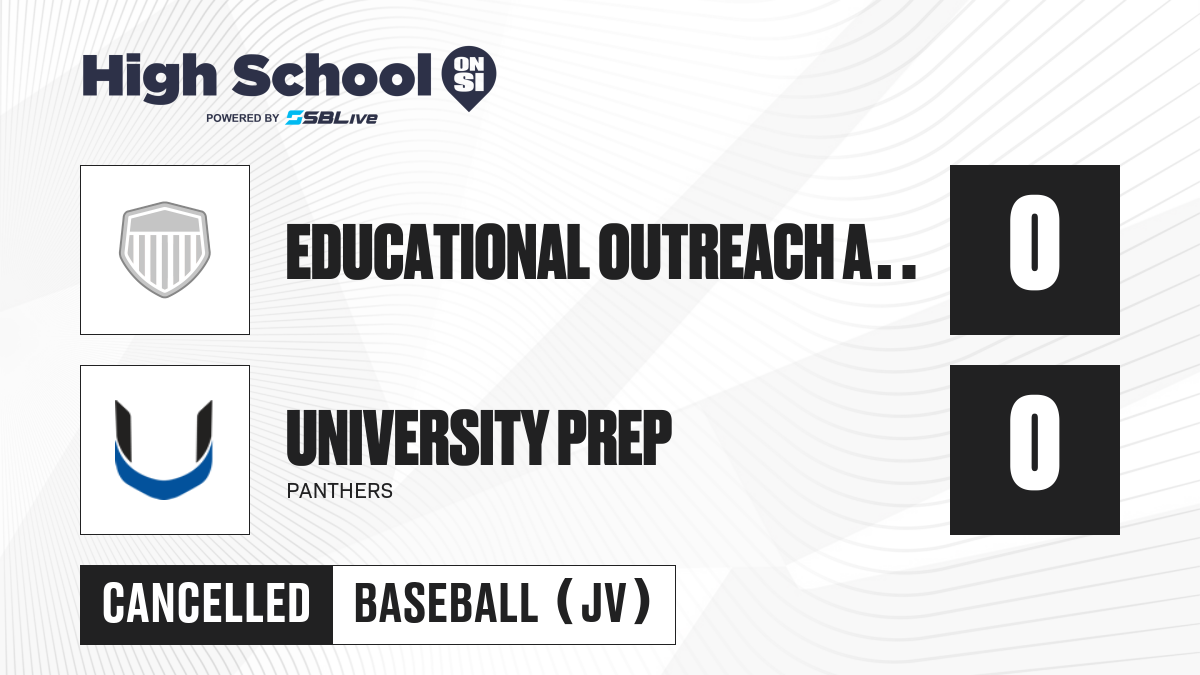 High School ON SI
POWERED BY SBLive

EDUCATIONAL OUTREACH A..

0

UNIVERSITY PREP
PANTHERS

0

CANCELLED
BASEBALL (JV)